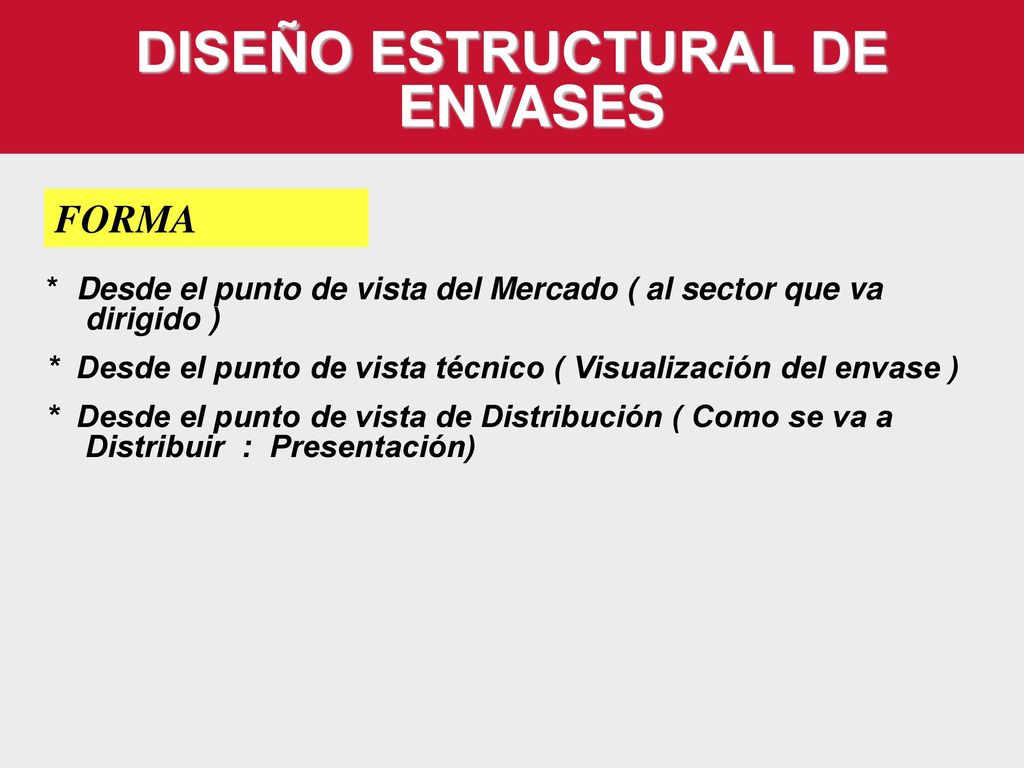 DISEÑO ESTRUCTURAL DE ENVASES

FORMA

* Desde el punto de vista del Mercado ( al sector que va dirigido )

* Desde el punto de vista técnico ( Visualización del envase )

* Desde el punto de vista de Distribución ( Como se va a Distribuir : Presentación)